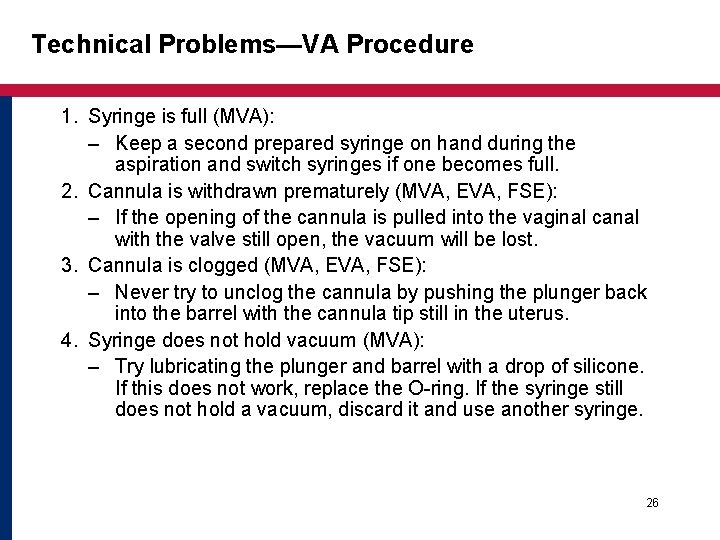 Technical Problems—VA Procedure

1. Syringe is full (MVA):
– Keep a second prepared syringe on hand during the aspiration and switch syringes if one becomes full.

2. Cannula is withdrawn prematurely (MVA, EVA, FSE):
– If the opening of the cannula is pulled into the vaginal canal with the valve still open, the vacuum will be lost.

3. Cannula is clogged (MVA, EVA, FSE):
– Never try to unclog the cannula by pushing the plunger back into the barrel with the cannula tip still in the uterus.

4. Syringe does not hold vacuum (MVA):
– Try lubricating the plunger and barrel with a drop of silicone. If this does not work, replace the O-ring. If the syringe still does not hold a vacuum, discard it and use another syringe.

26